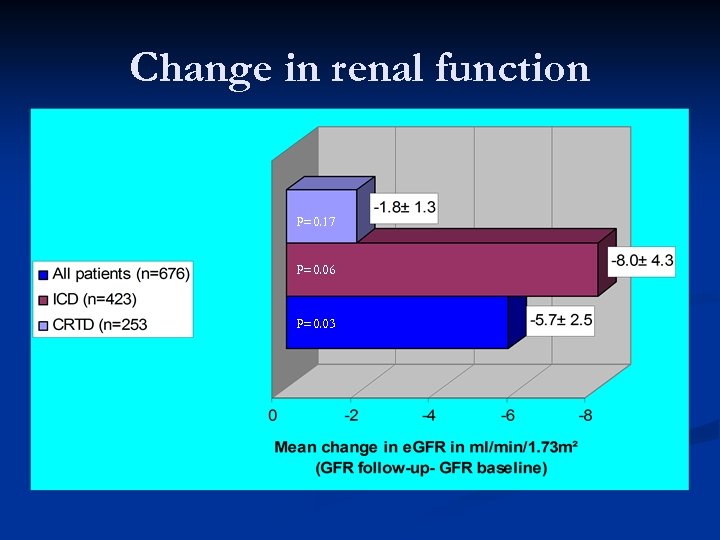 Change in renal function

All patients (n=676)
ICD (n=423)
CRTD (n=253

P=0.17
-1.8± 1.3
P=0.06
-8.0± 4.3
P=0.03
-5.7± 2.5

0
-2
-4
-6
-8

Mean change in eGFR in ml/min/1.73m²
(GFR follow-up- GFR baseline)